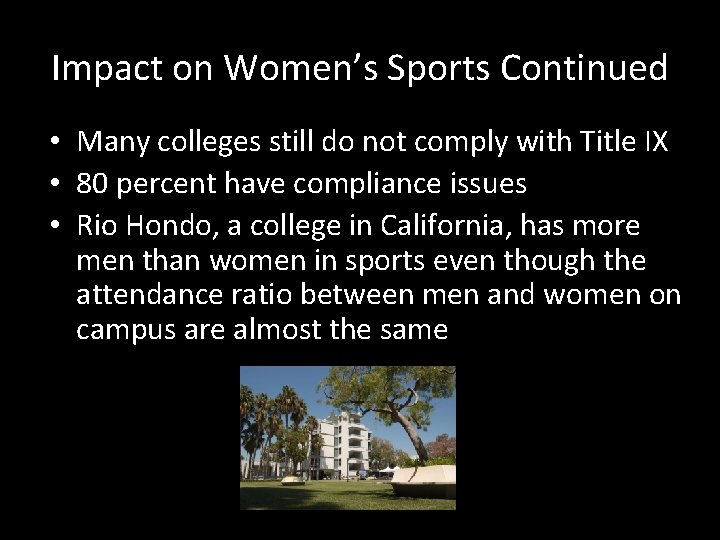 Impact on Women's Sports Continued

• Many colleges still do not comply with Title IX
• 80 percent have compliance issues
• Rio Hondo, a college in California, has more men than women in sports even though the attendance ratio between men and women on campus are almost the same